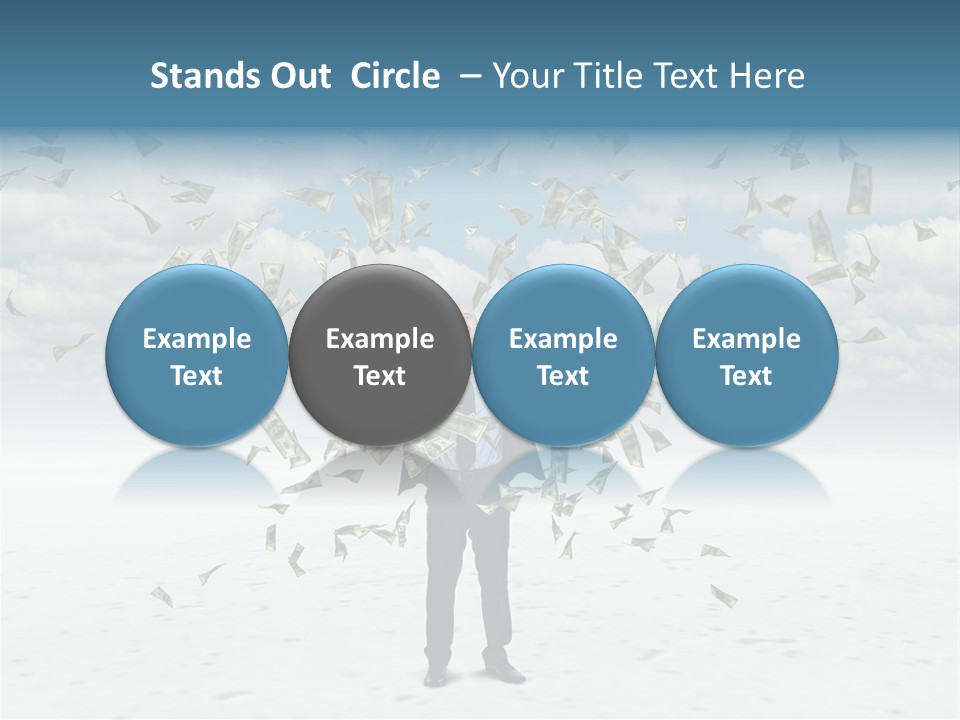 Stands Out Circle – Your Title Text Here

Example Text

Example Text

Example Text

Example Text